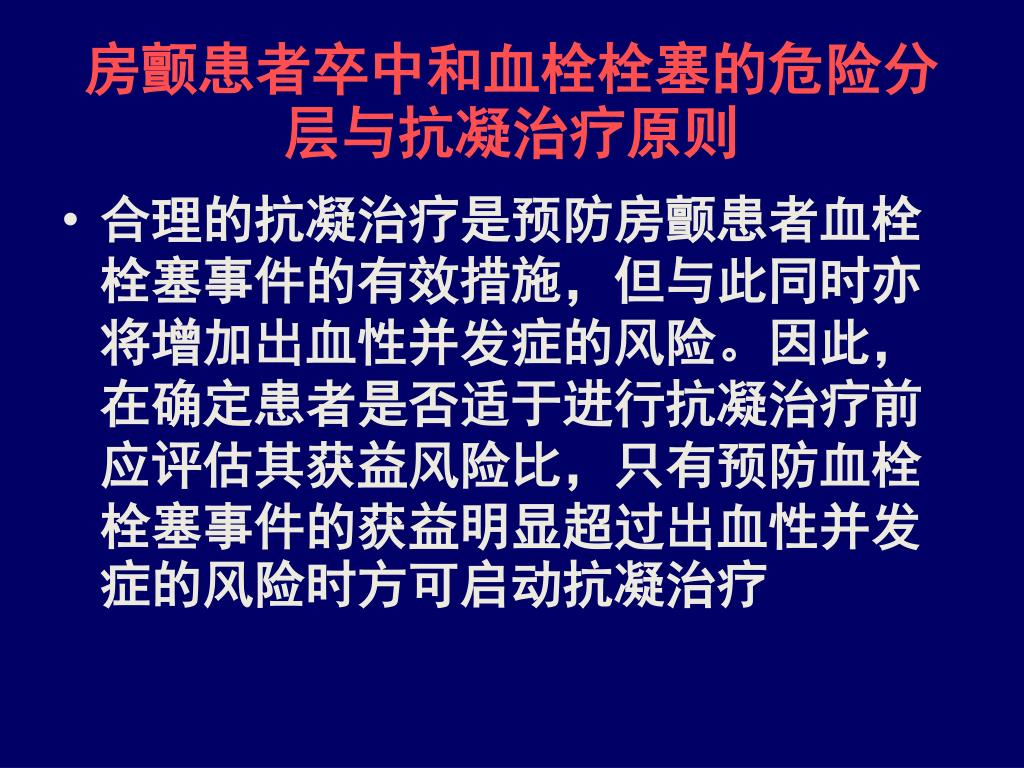 房颤患者卒中和血栓栓塞的危险分层与抗凝治疗原则

• 合理的抗凝治疗是预防房颤患者血栓栓塞事件的有效措施，但与此同时亦将增加出血性并发症的风险。因此，在确定患者是否适于进行抗凝治疗前应评估其获益风险比，只有预防血栓栓塞事件的获益明显超过出血性并发症的风险时方可启动抗凝治疗